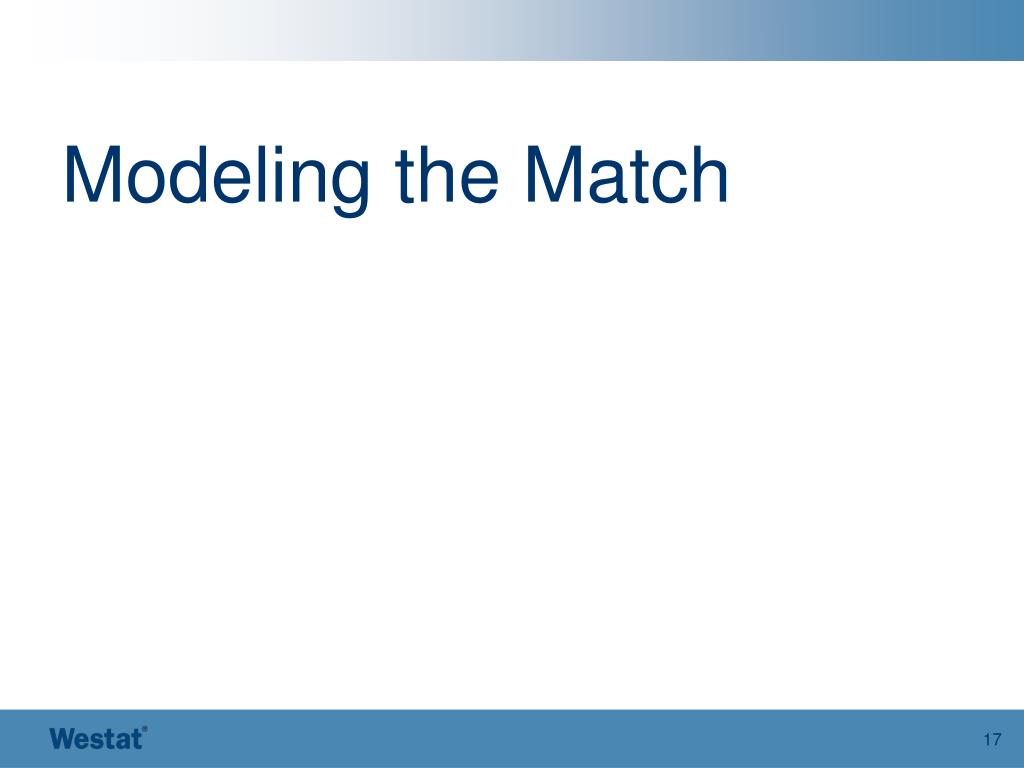 Modeling the Match

Westat®

17